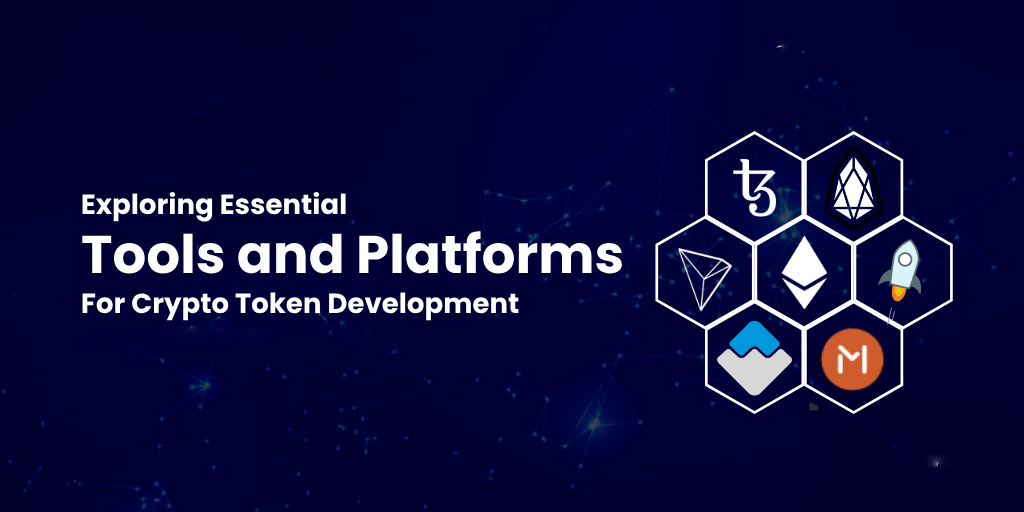 Exploring Essential
Tools and Platforms
For Crypto Token Development